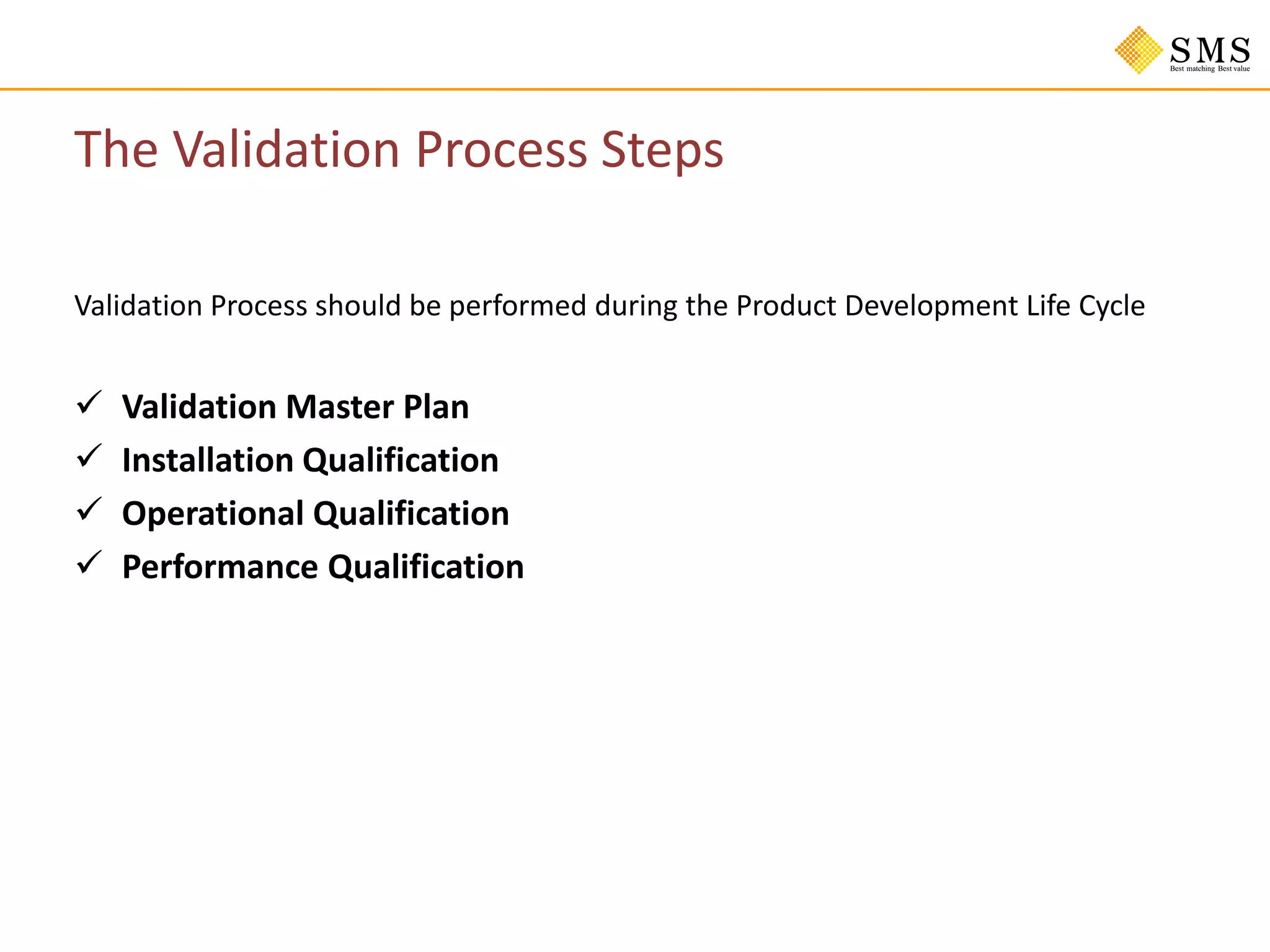 SMS
Best matching Best value

The Validation Process Steps

Validation Process should be performed during the Product Development Life Cycle

✓ Validation Master Plan
✓ Installation Qualification
✓ Operational Qualification
✓ Performance Qualification